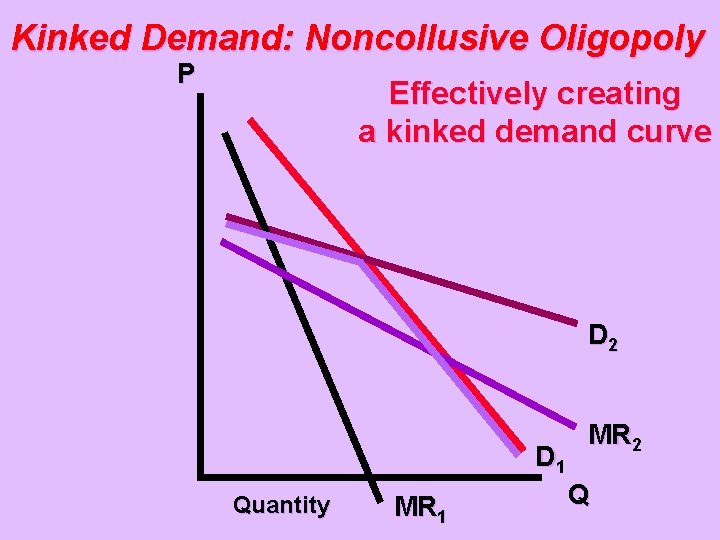 Kinked Demand: Noncollusive Oligopoly

P

Effectively creating a kinked demand curve

$D_2$

$MR_2$

$D_1$

Q

Quantity

$MR_1$